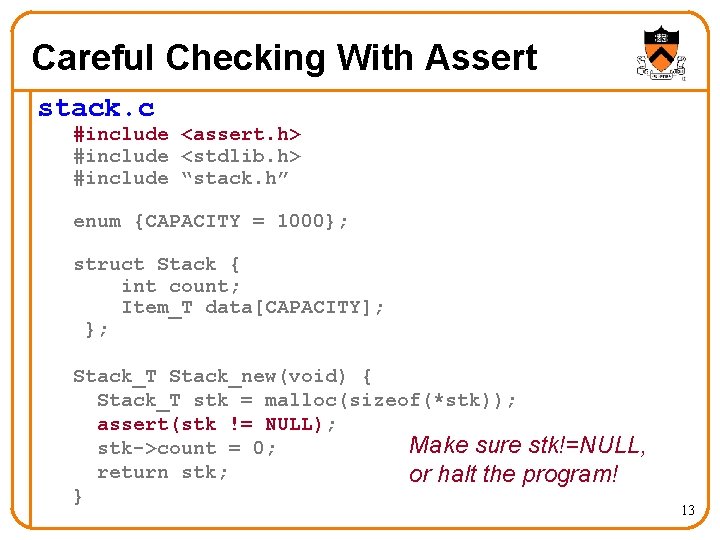 Careful Checking With Assert

stack.c

#include <assert.h>
#include <stdlib.h>
#include “stack.h”

enum {CAPACITY = 1000};

struct Stack {
int count;
Item_T data[CAPACITY];
};

Stack_T Stack_new(void) {
Stack_T stk = malloc(sizeof(*stk));
assert(stk != NULL);
stk->count = 0;
return stk;
}

Make sure stk!=NULL, or halt the program!

13